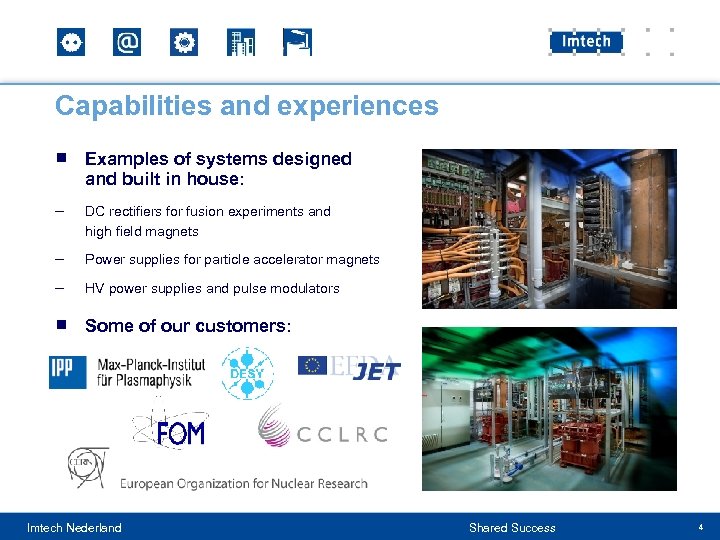 Imtech

Capabilities and experiences

■ Examples of systems designed and built in house:

– DC rectifiers for fusion experiments and high field magnets

– Power supplies for particle accelerator magnets

– HV power supplies and pulse modulators

■ Some of our customers:

IPP Max-Planck-Institut für Plasmaphysik

DESY

EFDA JET

FOM

CCLRC

CERN

European Organization for Nuclear Research

Imtech Nederland

Shared Success

4